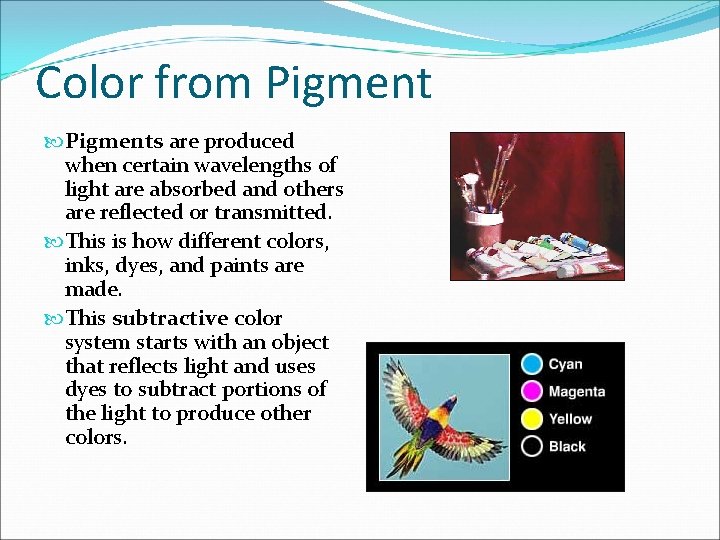 Color from Pigment

Pigments are produced when certain wavelengths of light are absorbed and others are reflected or transmitted.

This is how different colors, inks, dyes, and paints are made.

This subtractive color system starts with an object that reflects light and uses dyes to subtract portions of the light to produce other colors.

Cyan
Magenta
Yellow
Black